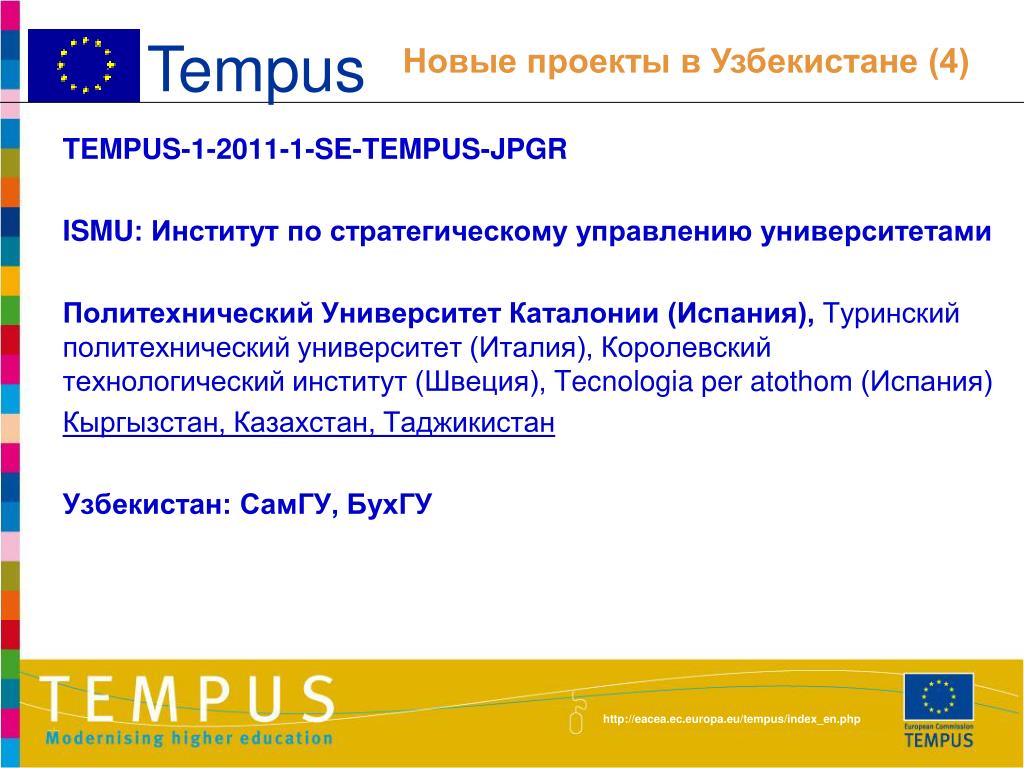 Tempus Новые проекты в Узбекистане (4)

TEMPUS-1-2011-1-SE-TEMPUS-JPGR

ISMU: Институт по стратегическому управлению университетами

Политехнический Университет Каталонии (Испания), Туринский политехнический университет (Италия), Королевский технологический институт (Швеция), Tecnologia per atothom (Испания)

Кыргызстан, Казахстан, Таджикистан

Узбекистан: СамГУ, БухГУ

TEMPUS
Modernising higher education

http://eacea.ec.europa.eu/tempus/index_en.php

European Commission
TEMPUS